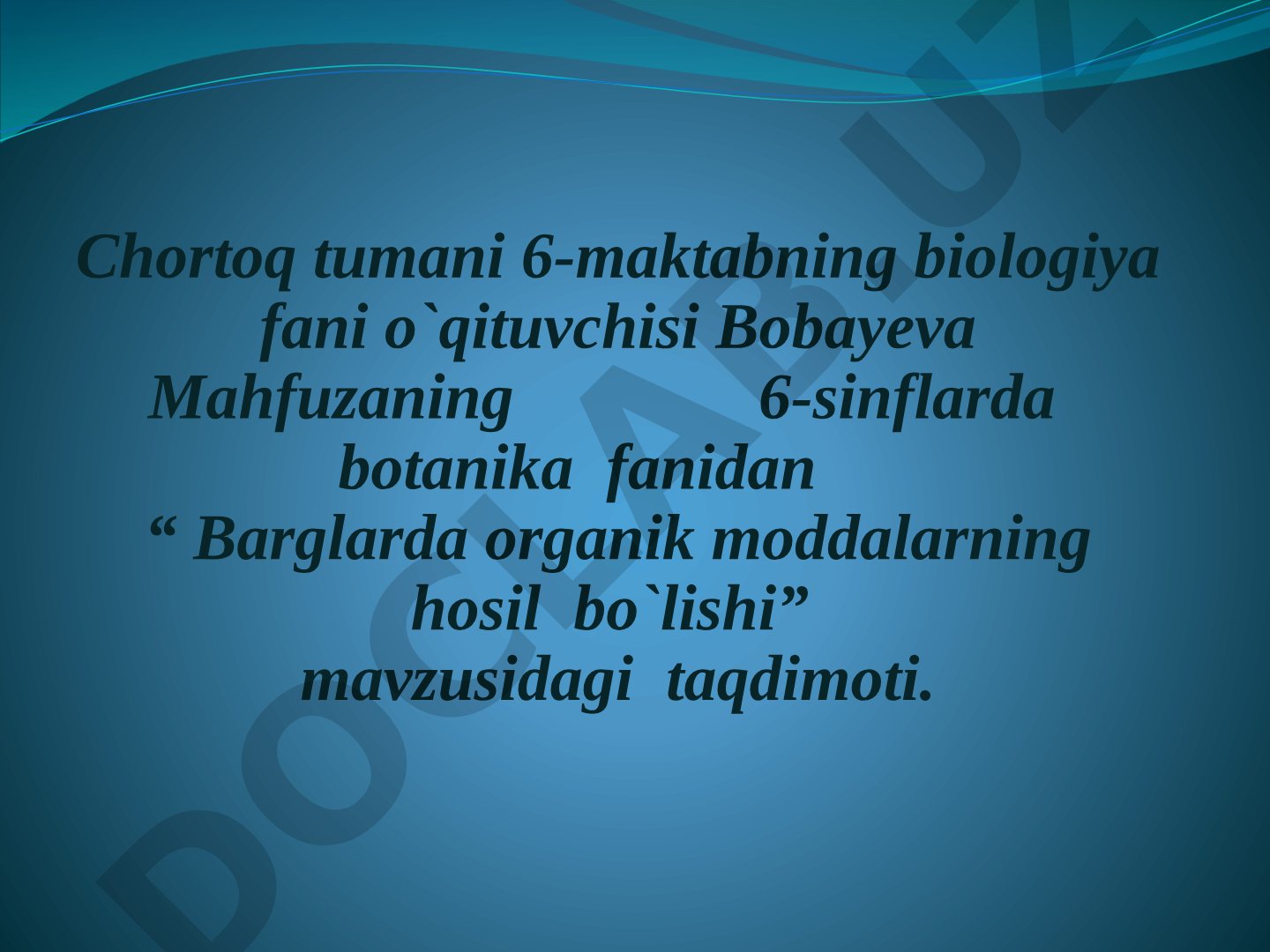 Chortoq tumani 6-maktabning biologiya fani o`qituvchisi Bobayeva Mahfuzaning 6-sinflarda botanika fanidan
“ Barglarda organik moddalarning hosil bo`lishi”
mavzusidagi taqdimoti.

DOCLAB.UZ